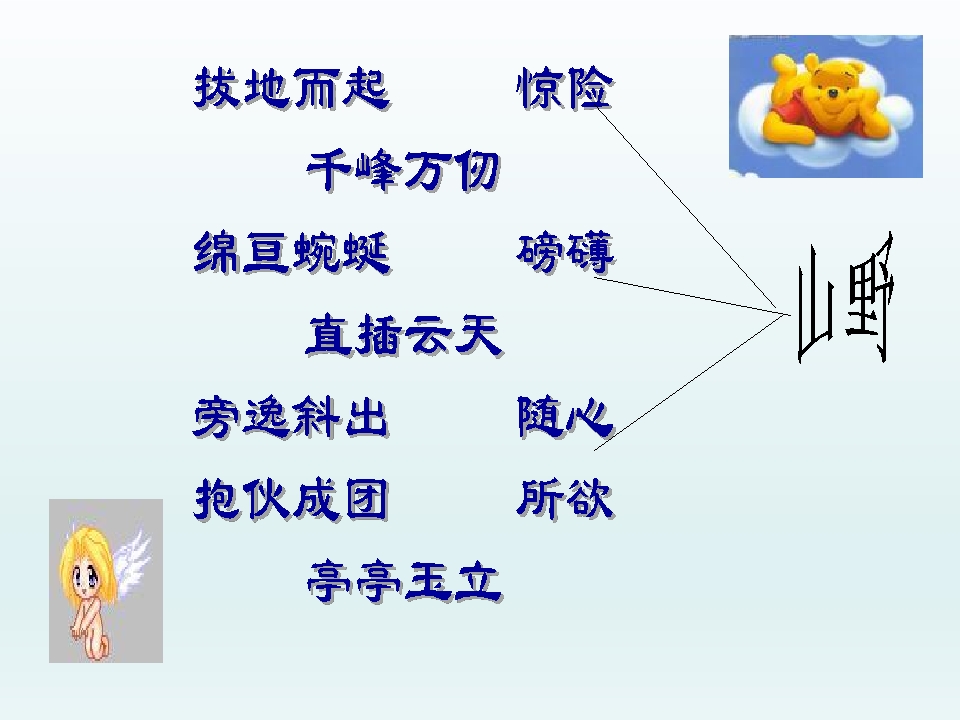 拔地而起　　惊险

千峰万仞

绵亘蜿蜒　　磅礴

直插云天

旁逸斜出　　随心

抱伙成团　　所欲

亭亭玉立

山野